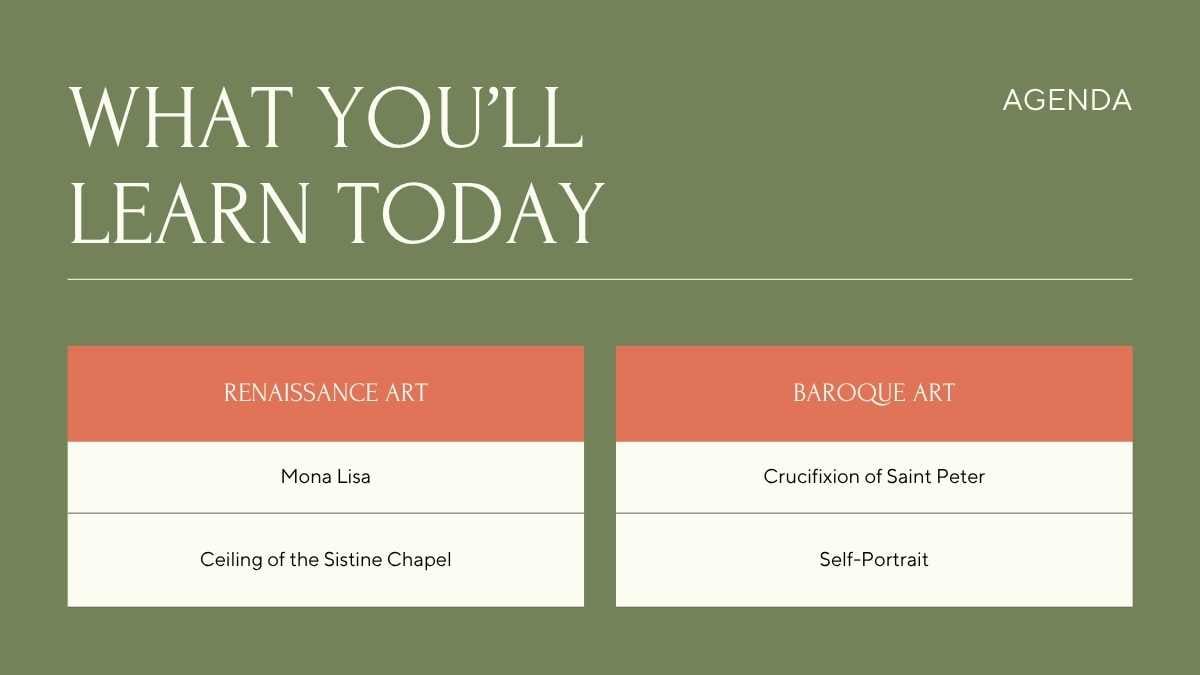 WHAT YOU'LL LEARN TODAY

AGENDA

| RENAISSANCE ART |
|---|
| Mona Lisa |
| Ceiling of the Sistine Chapel |

| BAROQUE ART |
|---|
| Crucifixion of Saint Peter |
| Self-Portrait |